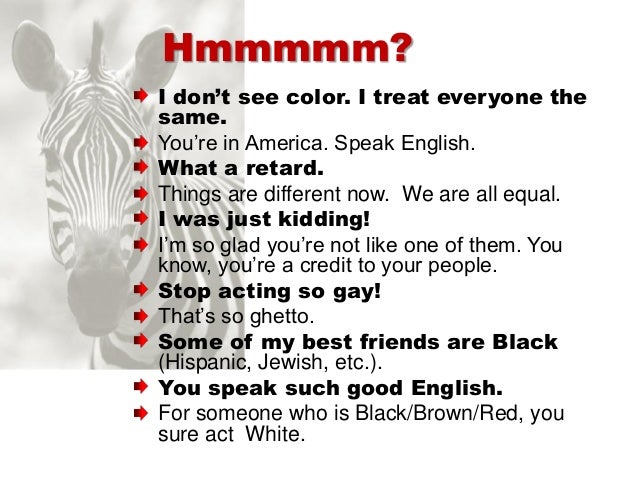 Hmmmmm?

I don't see color. I treat everyone the same.

You're in America. Speak English.

What a retard.

Things are different now. We are all equal.

I was just kidding!

I'm so glad you're not like one of them. You know, you're a credit to your people.

Stop acting so gay!

That's so ghetto.

Some of my best friends are Black (Hispanic, Jewish, etc.).

You speak such good English.

For someone who is Black/Brown/Red, you sure act White.